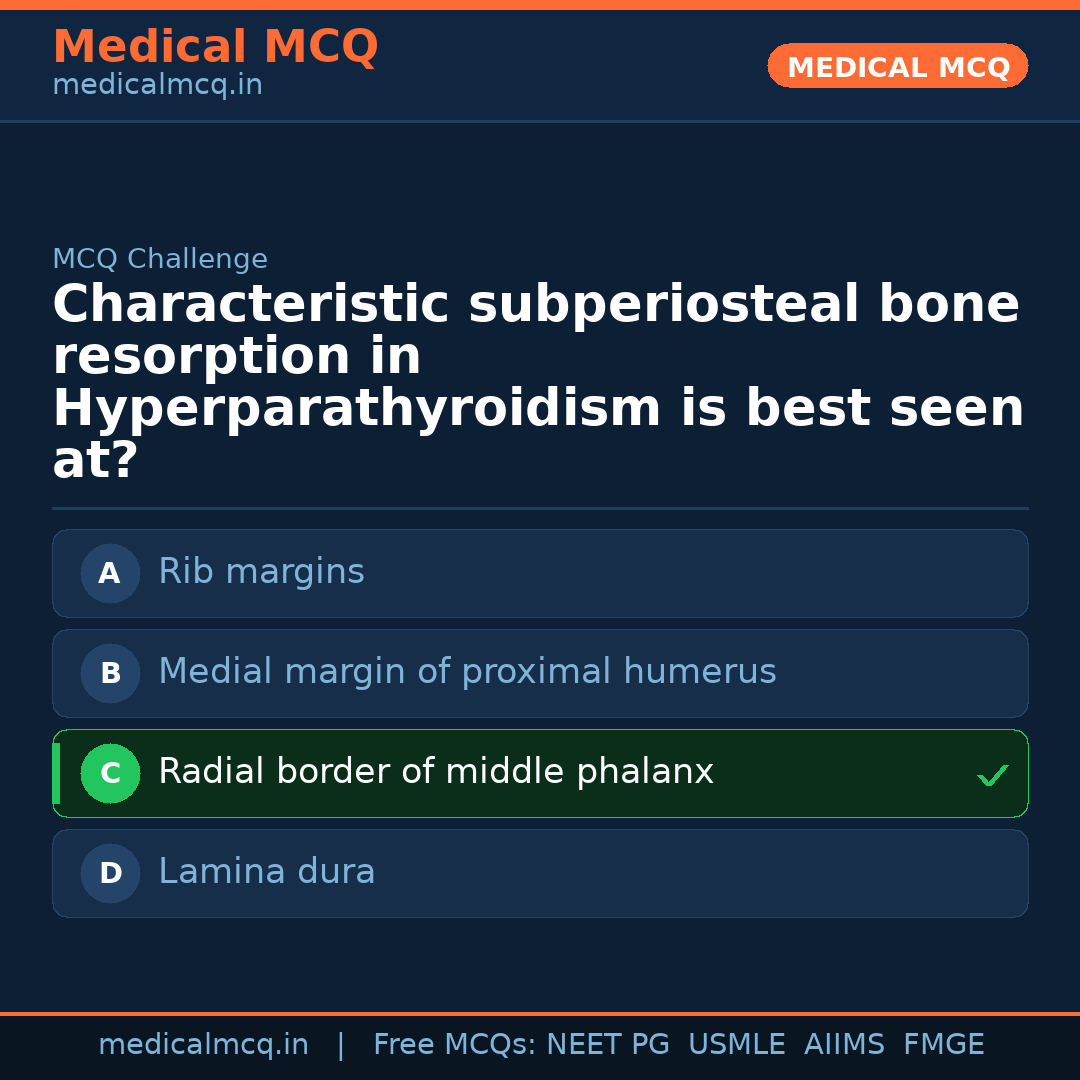 Medical MCQ
medicalmcq.in

MEDICAL MCQ

MCQ Challenge

Characteristic subperiosteal bone resorption in Hyperparathyroidism is best seen at?

A Rib margins

B Medial margin of proximal humerus

C Radial border of middle phalanx ✓

D Lamina dura

medicalmcq.in | Free MCQs: NEET PG USMLE AIIMS FMGE